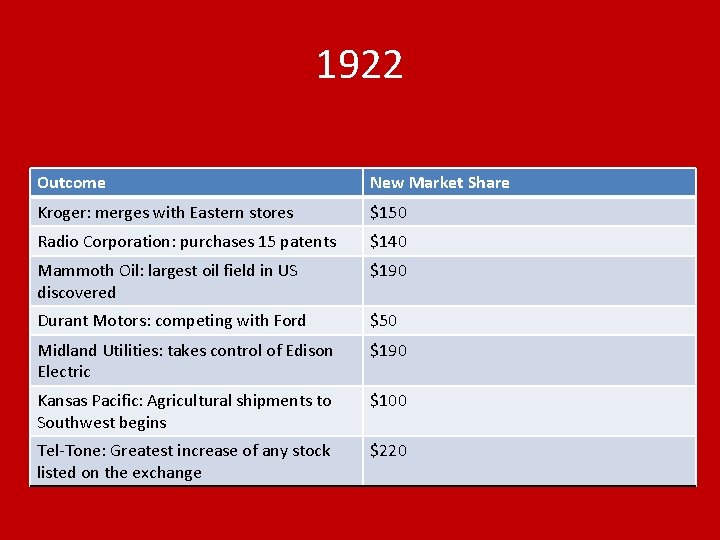 1922

| Outcome | New Market Share |
|---|---|
| Kroger: merges with Eastern stores | \$150 |
| Radio Corporation: purchases 15 patents | \$140 |
| Mammoth Oil: largest oil field in US discovered | \$190 |
| Durant Motors: competing with Ford | \$50 |
| Midland Utilities: takes control of Edison Electric | \$190 |
| Kansas Pacific: Agricultural shipments to Southwest begins | \$100 |
| Tel-Tone: Greatest increase of any stock listed on the exchange | \$220 |